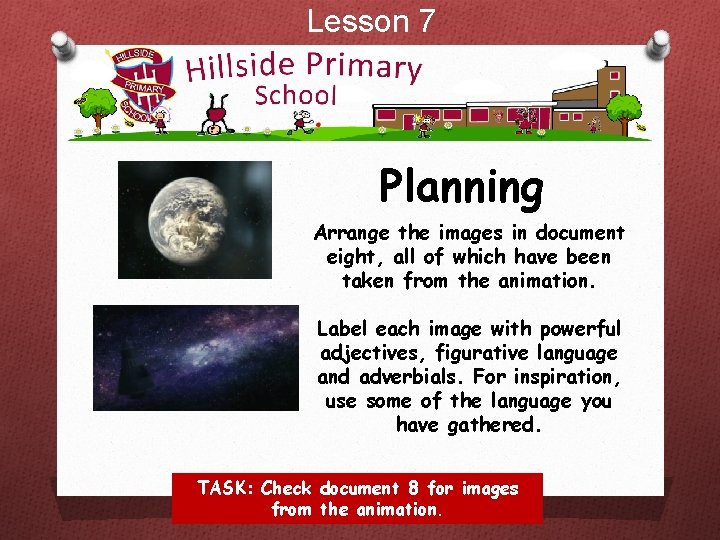 Lesson 7

HILLSIDE PRIMARY SCHOOL

Hillside Primary School

Planning

Arrange the images in document eight, all of which have been taken from the animation.

Label each image with powerful adjectives, figurative language and adverbials. For inspiration, use some of the language you have gathered.

TASK: Check document 8 for images from the animation.